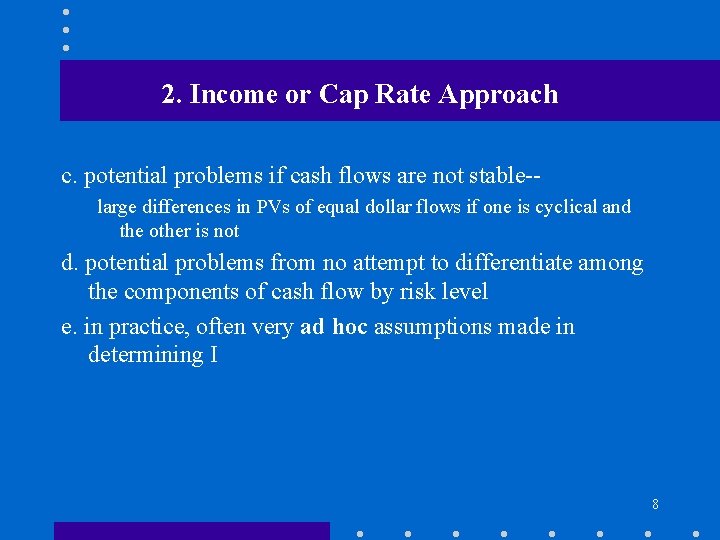 2. Income or Cap Rate Approach

c. potential problems if cash flows are not stable--

large differences in PVs of equal dollar flows if one is cyclical and the other is not

d. potential problems from no attempt to differentiate among the components of cash flow by risk level

e. in practice, often very ad hoc assumptions made in determining I

8